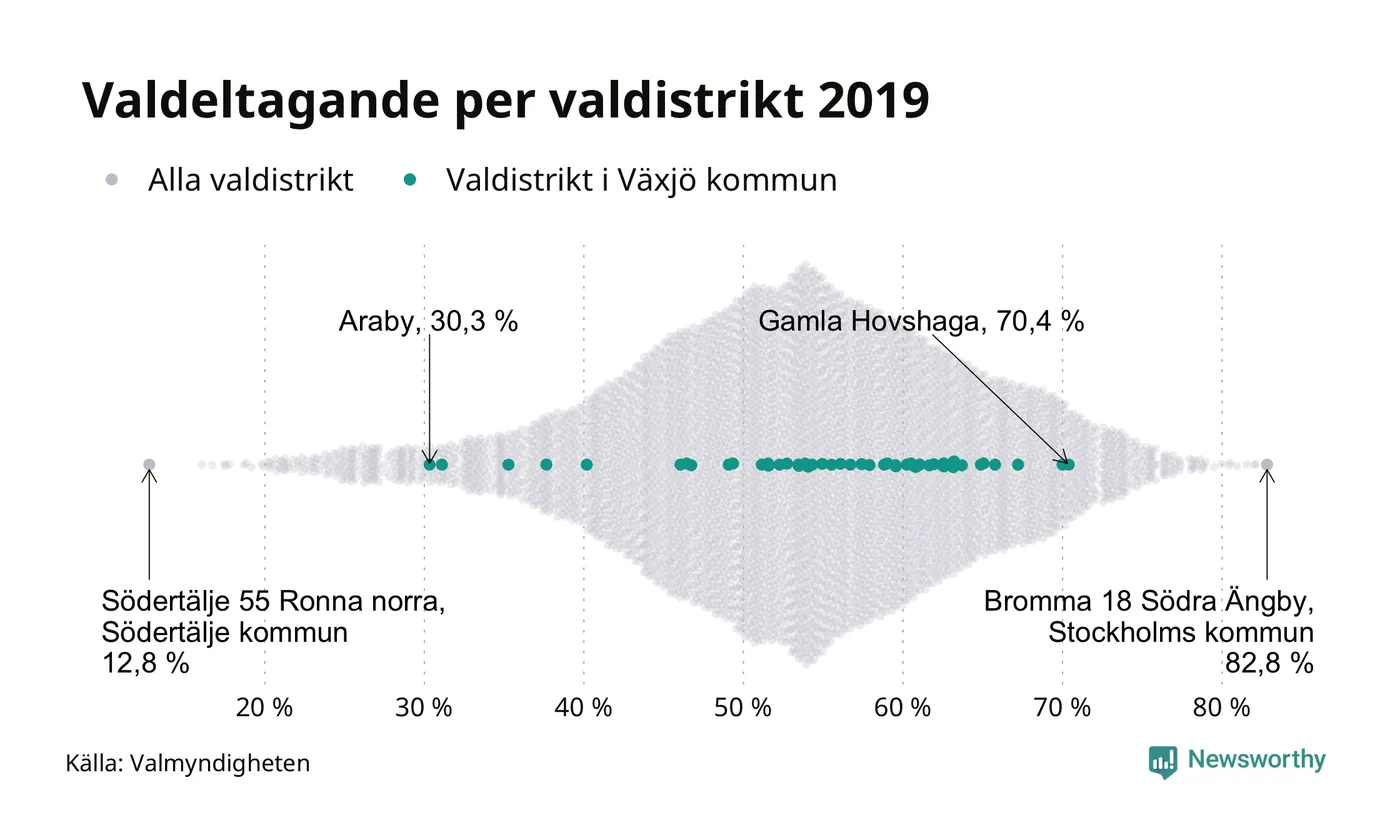 Valdeltagande per valdistrikt 2019

Alla valdistrikt   Valdistrikt i Växjö kommun

Araby, 30,3 %

Gamla Hovshaga, 70,4 %

Södertälje 55 Ronna norra, Södertälje kommun 12,8 %

Bromma 18 Södra Ängby, Stockholms kommun 82,8 %

20 % 30 % 40 % 50 % 60 % 70 % 80 %

Källa: Valmyndigheten

Newsworthy